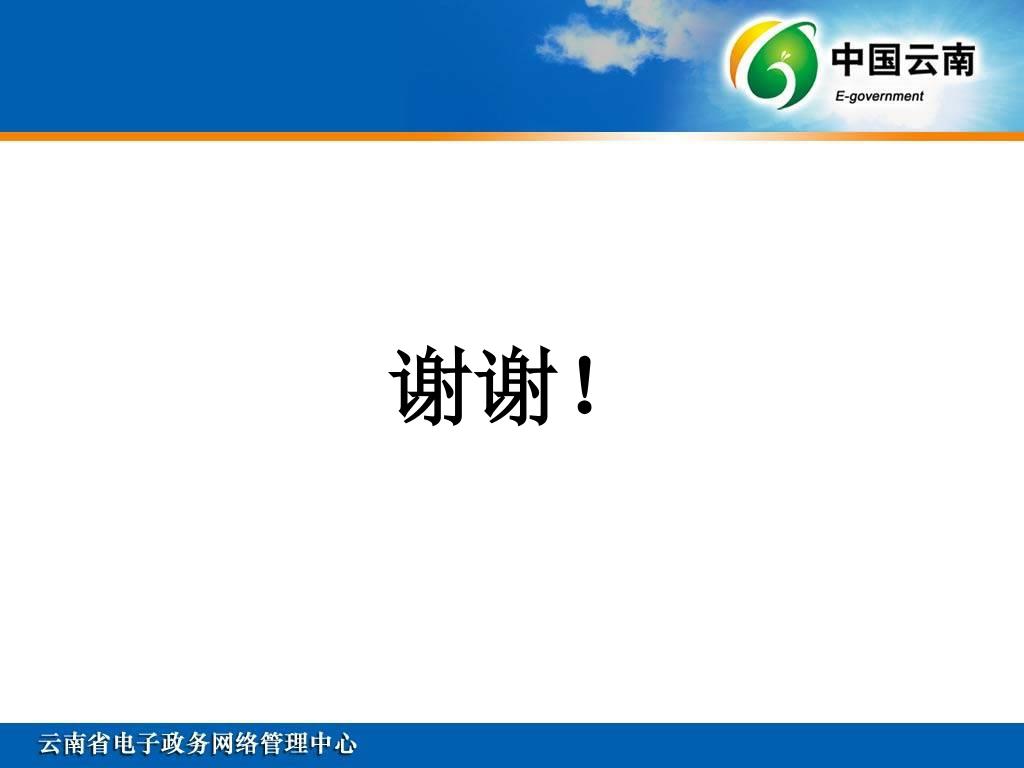 中国云南
E-government

谢谢！

云南省电子政务网络管理中心